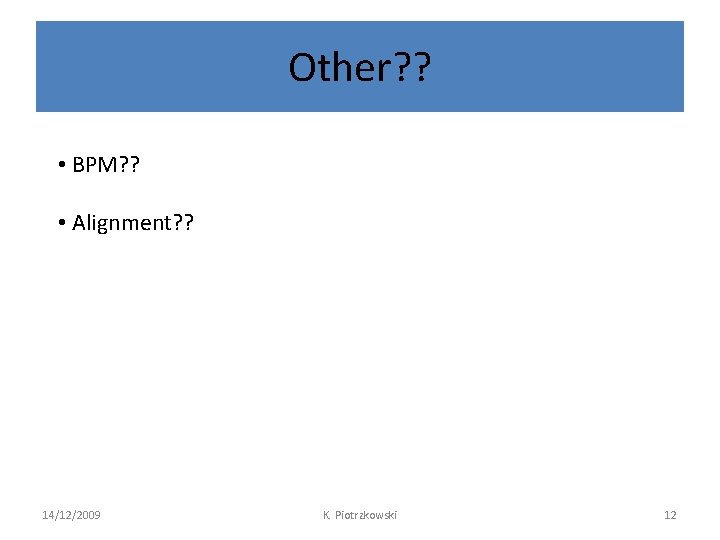 Other??

• BPM??

• Alignment??

14/12/2009 K. Piotrzkowski 12